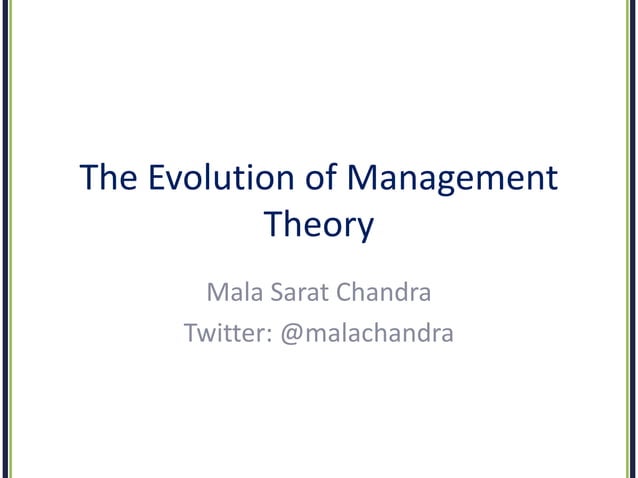 The Evolution of Management Theory

Mala Sarat Chandra
Twitter: @malachandra